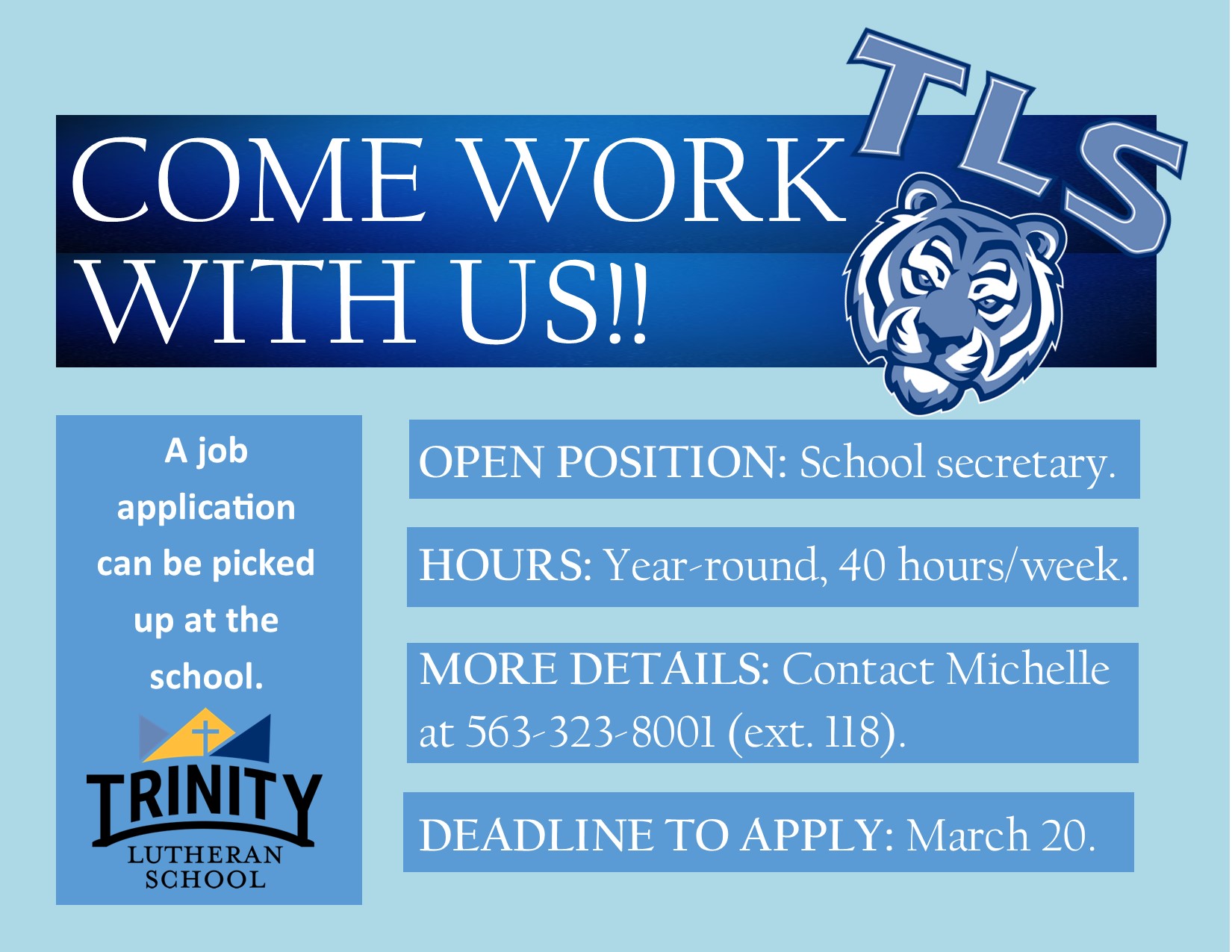 COME WORK WITH US!!

TLS

A job application can be picked up at the school.

TRINITY
LUTHERAN SCHOOL

OPEN POSITION: School secretary.

HOURS: Year-round, 40 hours/week.

MORE DETAILS: Contact Michelle at 563-323-8001 (ext. 118).

DEADLINE TO APPLY: March 20.